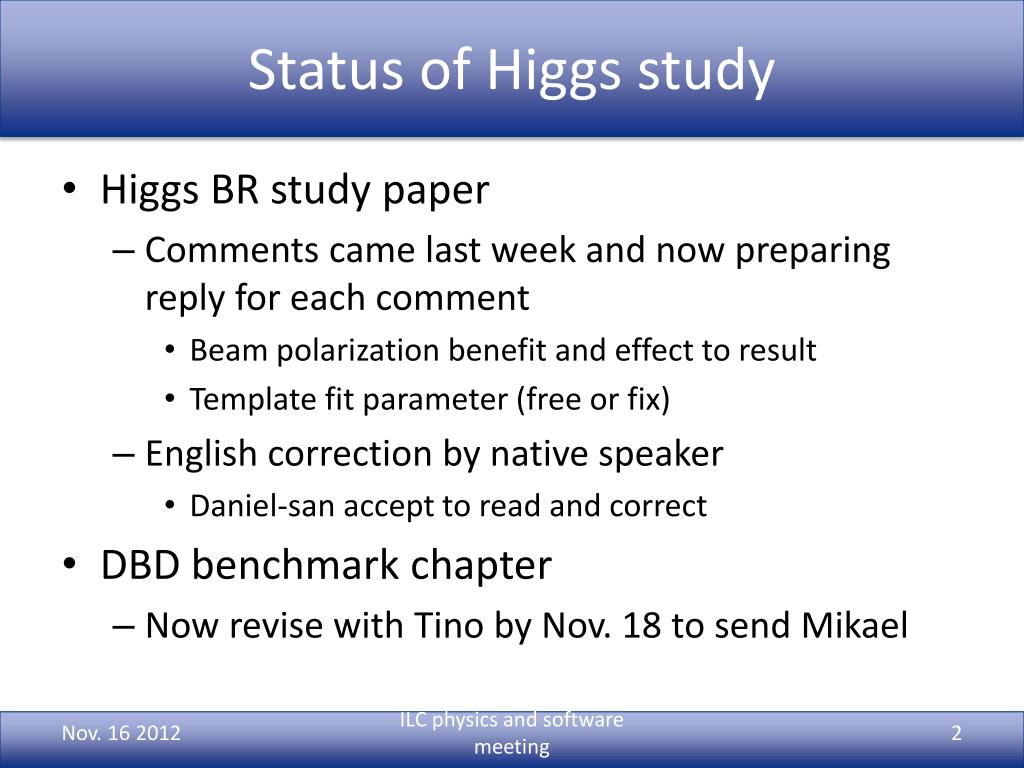 Status of Higgs study

• Higgs BR study paper
– Comments came last week and now preparing reply for each comment
• Beam polarization benefit and effect to result
• Template fit parameter (free or fix)
– English correction by native speaker
• Daniel-san accept to read and correct
• DBD benchmark chapter
– Now revise with Tino by Nov. 18 to send Mikael

Nov. 16 2012

ILC physics and software meeting

2